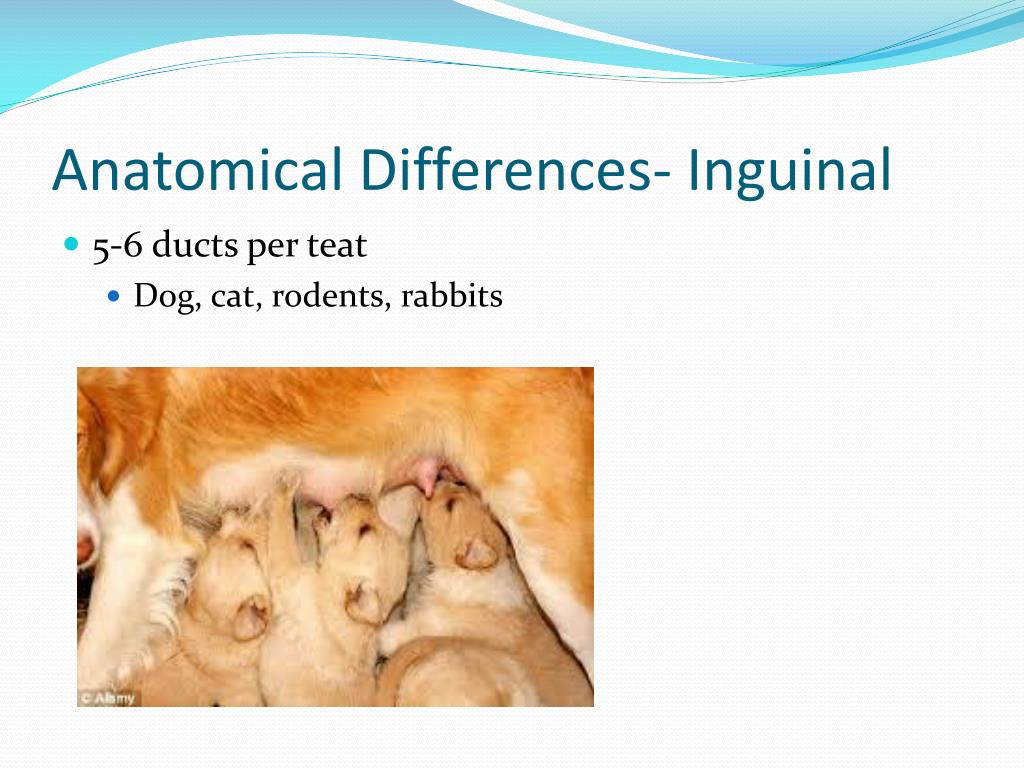 Anatomical Differences- Inguinal

5-6 ducts per teat

Dog, cat, rodents, rabbits

© Alamy